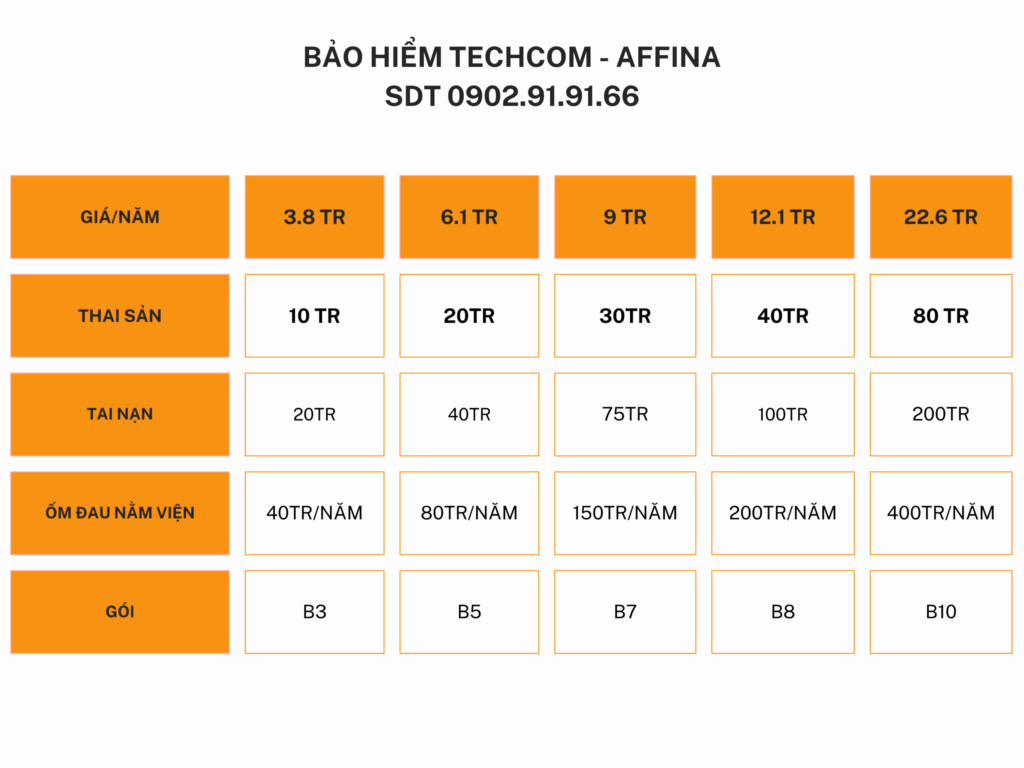 BẢO HIỂM TECHCOM - AFFINA
SDT 0902.91.91.66

| GIÁ/NĂM | 3.8 TR | 6.1 TR | 9 TR | 12.1 TR | 22.6 TR |
|---|---|---|---|---|---|
| THAI SẢN | 10 TR | 20TR | 30TR | 40TR | 80 TR |
| TAI NẠN | 20TR | 40TR | 75TR | 100TR | 200TR |
| ỐM ĐAU NẰM VIỆN | 40TR/NĂM | 80TR/NĂM | 150TR/NĂM | 200TR/NĂM | 400TR/NĂM |
| GÓI | B3 | B5 | B7 | B8 | B10 |